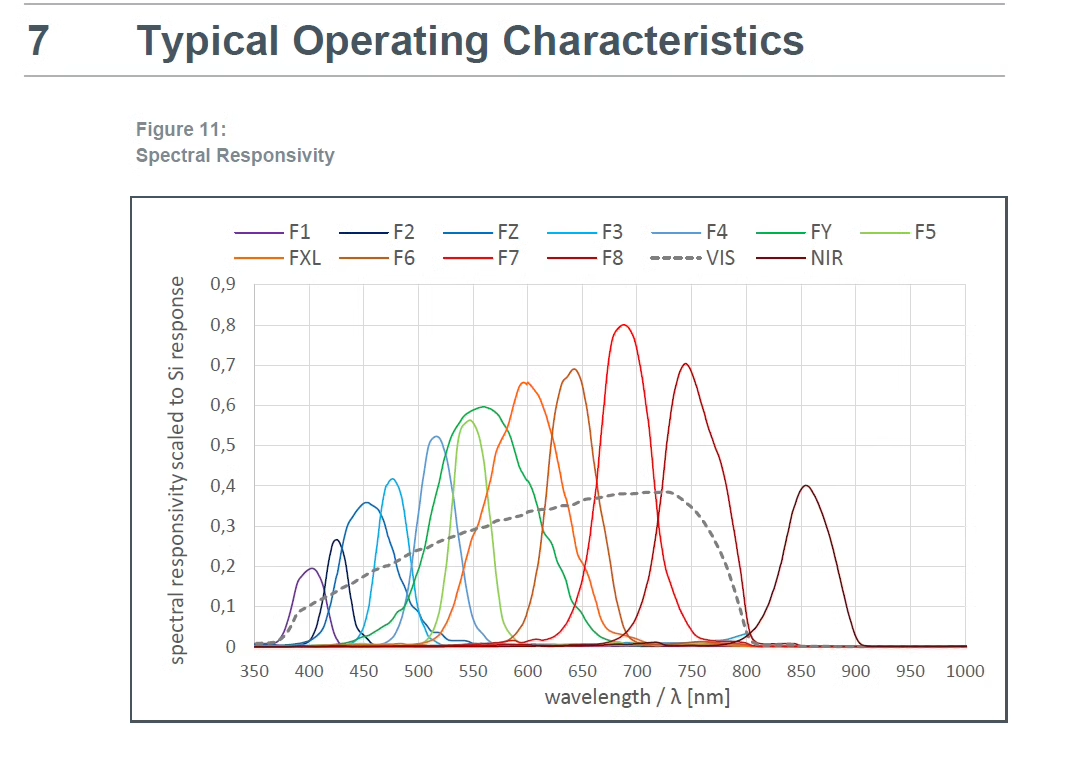 7 Typical Operating Characteristics

Figure 11:
Spectral Responsivity

F1 F2 FZ F3 F4 FY F5
FXL F6 F7 F8 VIS NIR

spectral responsivity scaled to Si response

0,9
0,8
0,7
0,6
0,5
0,4
0,3
0,2
0,1
0

350 400 450 500 550 600 650 700 750 800 850 900 950 1000

wavelength / λ [nm]